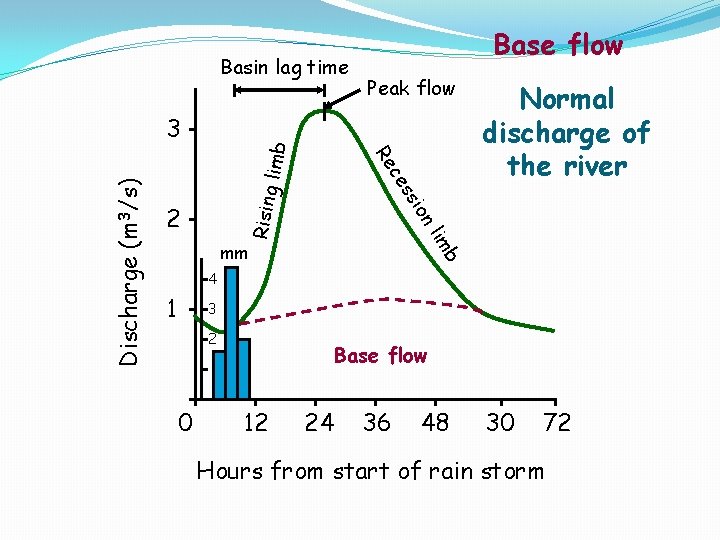 Base flow

Normal discharge of the river

Basin lag time

Peak flow

Rising limb

Recession limb

Discharge ($m^3/s$)

3

2

1

mm

4

3

2

Base flow

0 12 24 36 48 30 72

Hours from start of rain storm